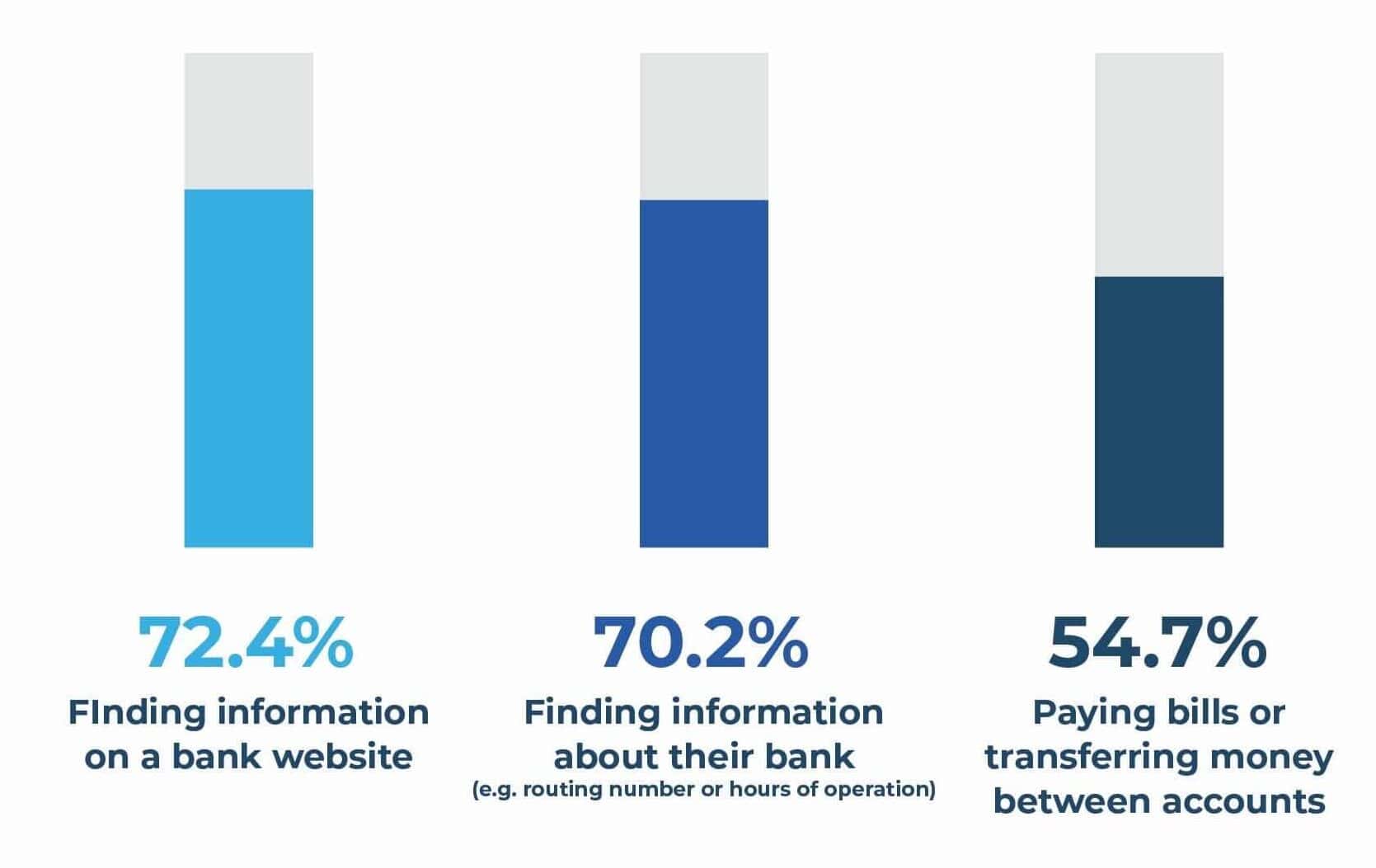 72.4%
FInding information on a bank website

70.2%
Finding information about their bank
(e.g. routing number or hours of operation)

54.7%
Paying bills or transferring money between accounts